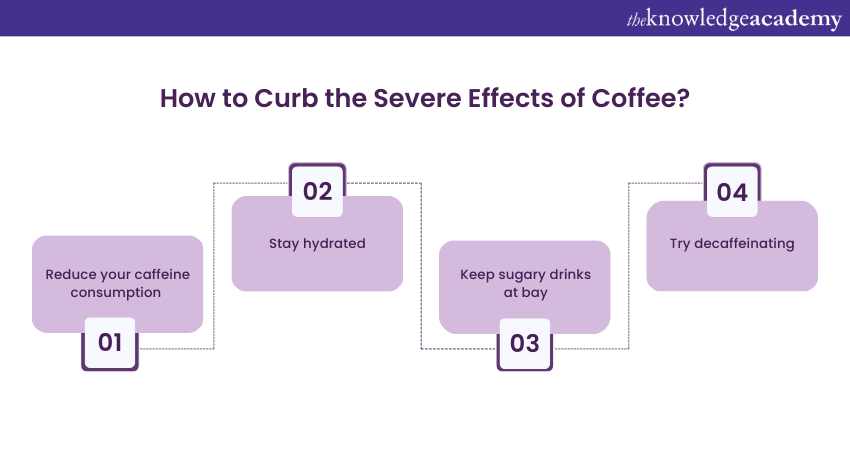 theknowledgeacademy

How to Curb the Severe Effects of Coffee?

Reduce your caffeine consumption

01

02

Stay hydrated

Keep sugary drinks at bay

03

04

Try decaffeinating